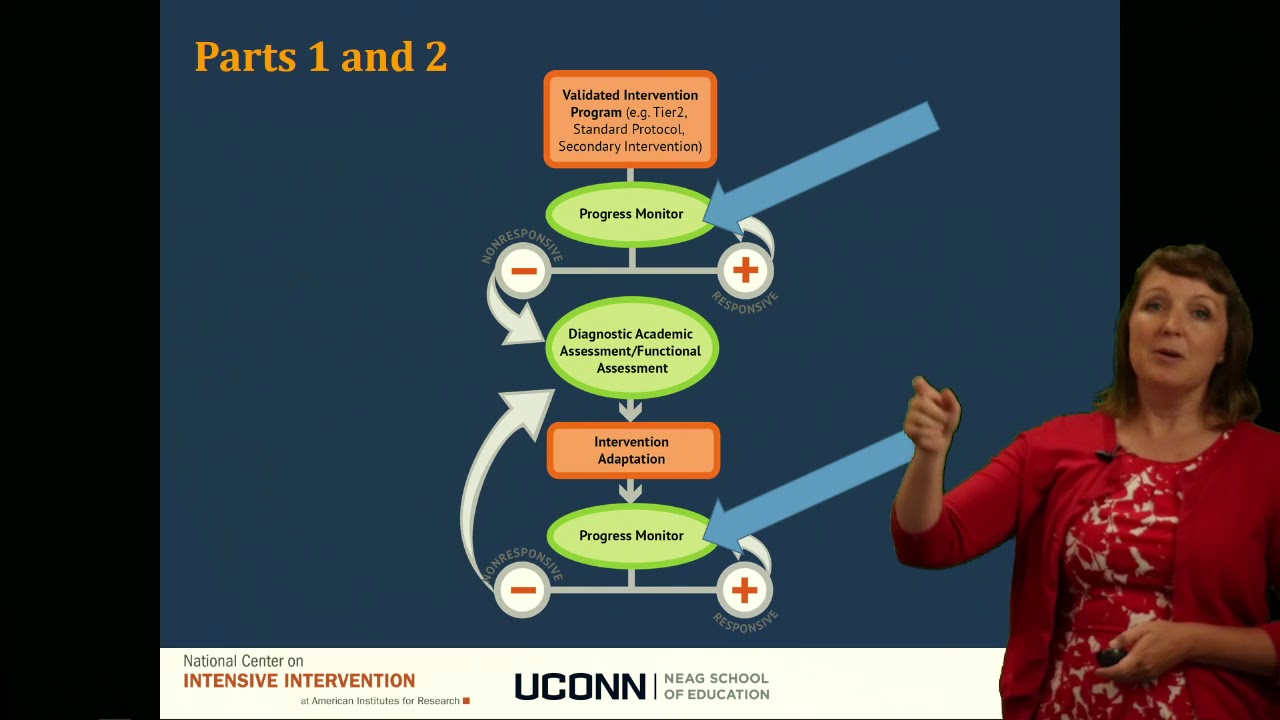 Parts 1 and 2

Validated Intervention Program (e.g. Tier2, Standard Protocol, Secondary Intervention)

Progress Monitor

NONRESPONSIVE

−

+

RESPONSIVE

Diagnostic Academic Assessment/Functional Assessment

Intervention Adaptation

Progress Monitor

NONRESPONSIVE

−

+

RESPONSIVE

National Center on
INTENSIVE INTERVENTION
at American Institutes for Research

UCONN | NEAG SCHOOL OF EDUCATION